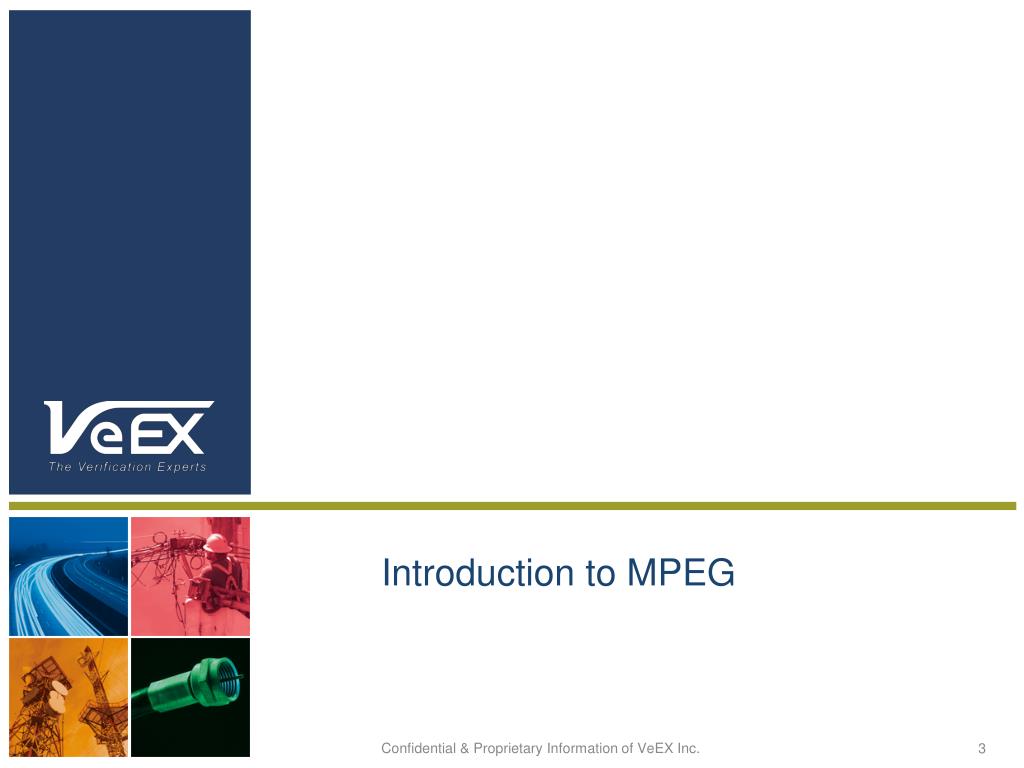 VeEX
The Verification Experts

Introduction to MPEG

Confidential & Proprietary Information of VeEX Inc.

3